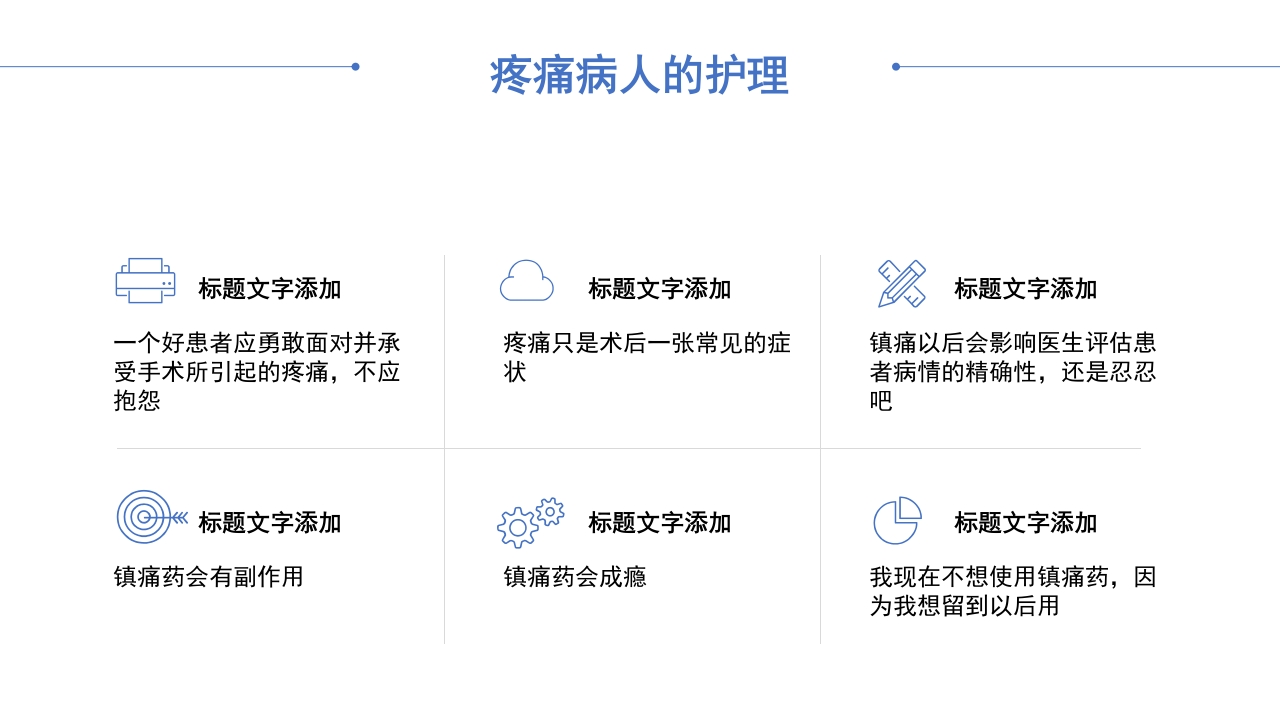 疼痛病人的护理

标题文字添加

一个好患者应勇敢面对并承受手术所引起的疼痛，不应抱怨

标题文字添加

疼痛只是术后一张常见的症状

标题文字添加

镇痛以后会影响医生评估患者病情的精确性，还是忍忍吧

标题文字添加

镇痛药会有副作用

标题文字添加

镇痛药会成瘾

标题文字添加

我现在不想使用镇痛药，因为我想留到以后用